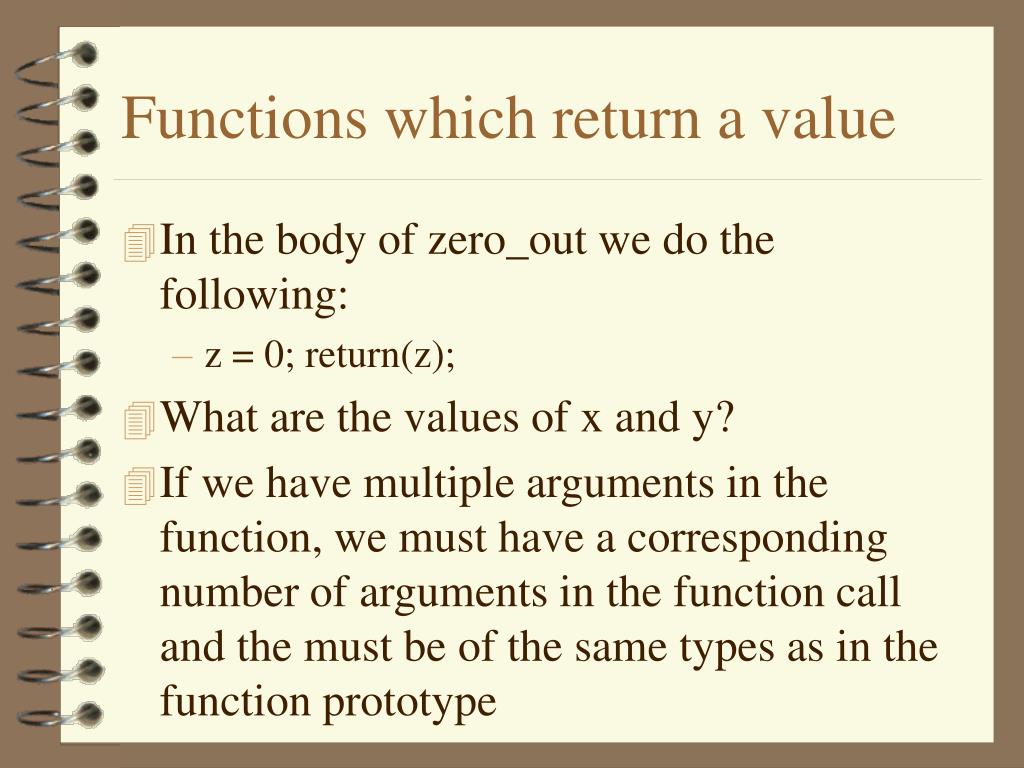 Functions which return a value

In the body of zero_out we do the following:

– z = 0; return(z);

What are the values of x and y?

If we have multiple arguments in the function, we must have a corresponding number of arguments in the function call and the must be of the same types as in the function prototype